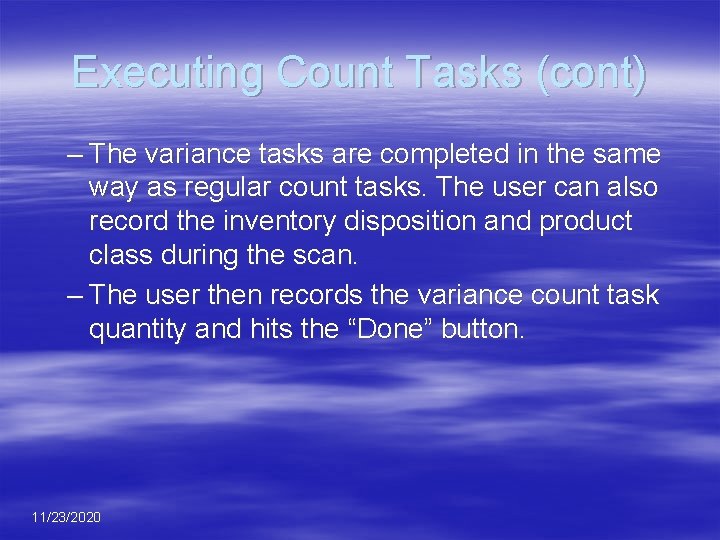 Executing Count Tasks (cont)

– The variance tasks are completed in the same way as regular count tasks. The user can also record the inventory disposition and product class during the scan.

– The user then records the variance count task quantity and hits the “Done” button.

11/23/2020